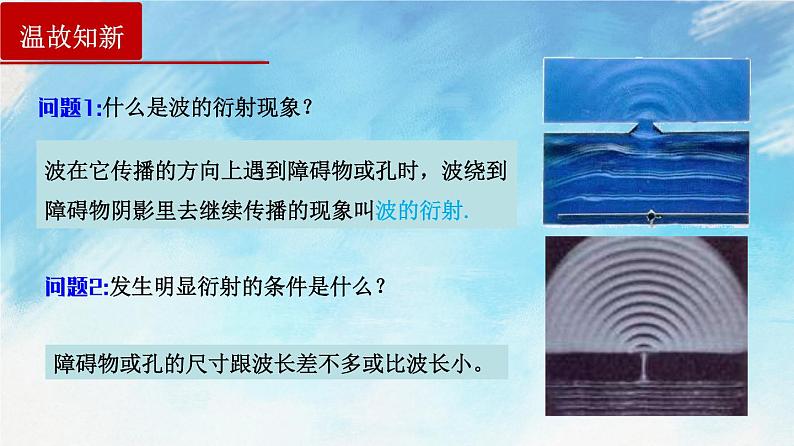 温故知新

问题1:什么是波的衍射现象？

波在它传播的方向上遇到障碍物或孔时，波绕到障碍物阴影里去继续传播的现象叫波的衍射.

问题2:发生明显衍射的条件是什么？

障碍物或孔的尺寸跟波长差不多或比波长小。